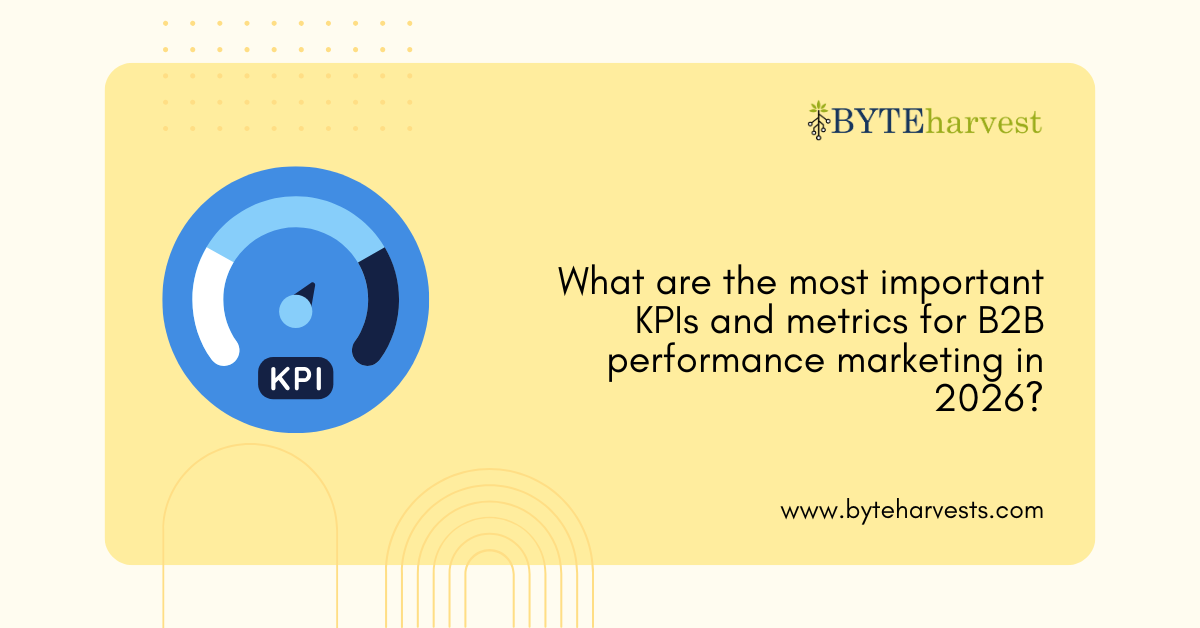 BYTEharvest

KPI

What are the most important KPIs and metrics for B2B performance marketing in 2026?

www.byteharvests.com